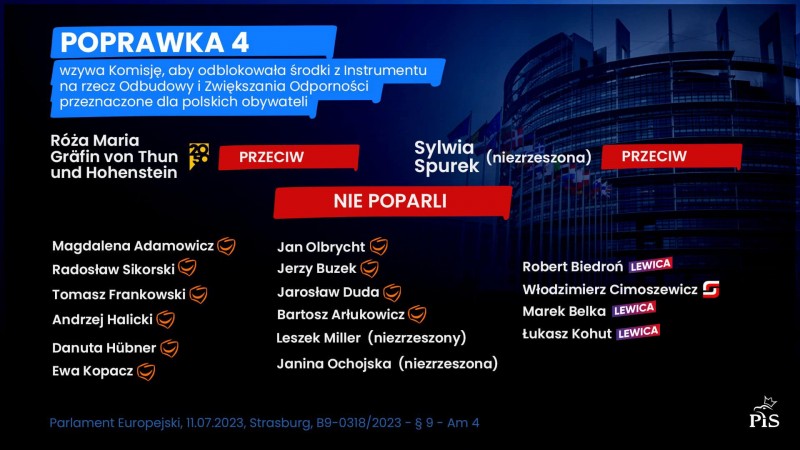 POPRAWKA 4

wzywa Komisję, aby odblokowała środki z Instrumentu na rzecz Odbudowy i Zwiększania Odporności przeznaczone dla polskich obywateli

Róża Maria Gräfin von Thun und Hohenstein 2050 PRZECIW

Sylwia Spurek (niezrzeszona) PRZECIW

NIE POPARLI

Magdalena Adamowicz
Radosław Sikorski
Tomasz Frankowski
Andrzej Halicki
Danuta Hübner
Ewa Kopacz

Jan Olbrycht
Jerzy Buzek
Jarosław Duda
Bartosz Arłukowicz
Leszek Miller (niezrzeszony)
Janina Ochojska (niezrzeszona)

Robert Biedroń LEWICA
Włodzimierz Cimoszewicz
Marek Belka LEWICA
Łukasz Kohut LEWICA

Parlament Europejski, 11.07.2023, Strasburg, B9-0318/2023 - § 9 - Am 4

PiS